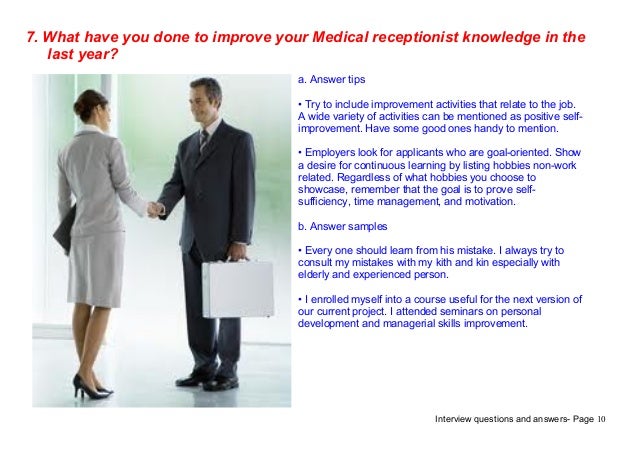 7. What have you done to improve your Medical receptionist knowledge in the last year?

a. Answer tips

• Try to include improvement activities that relate to the job. A wide variety of activities can be mentioned as positive self-improvement. Have some good ones handy to mention.

• Employers look for applicants who are goal-oriented. Show a desire for continuous learning by listing hobbies non-work related. Regardless of what hobbies you choose to showcase, remember that the goal is to prove self-sufficiency, time management, and motivation.

b. Answer samples

• Every one should learn from his mistake. I always try to consult my mistakes with my kith and kin especially with elderly and experienced person.

• I enrolled myself into a course useful for the next version of our current project. I attended seminars on personal development and managerial skills improvement.

Interview questions and answers- Page 10